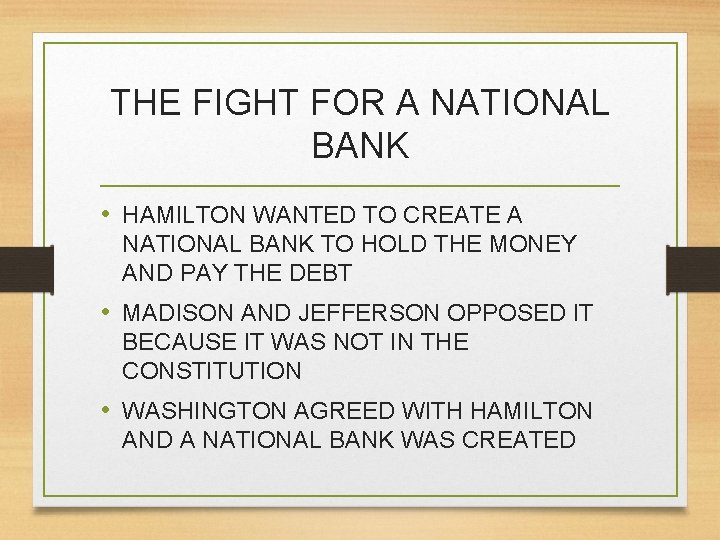 THE FIGHT FOR A NATIONAL BANK

• HAMILTON WANTED TO CREATE A NATIONAL BANK TO HOLD THE MONEY AND PAY THE DEBT

• MADISON AND JEFFERSON OPPOSED IT BECAUSE IT WAS NOT IN THE CONSTITUTION

• WASHINGTON AGREED WITH HAMILTON AND A NATIONAL BANK WAS CREATED